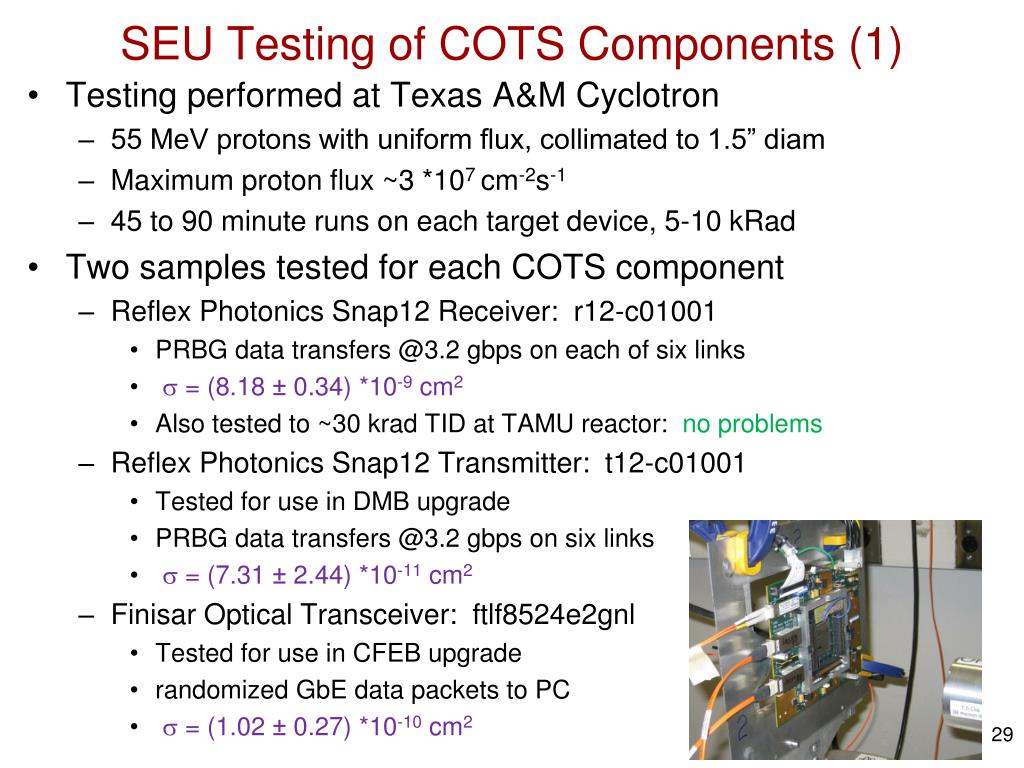 SEU Testing of COTS Components (1)

• Testing performed at Texas A&M Cyclotron
 – 55 MeV protons with uniform flux, collimated to 1.5” diam
 – Maximum proton flux ~3 *$10^7$ $cm^{-2}s^{-1}$
 – 45 to 90 minute runs on each target device, 5-10 kRad
• Two samples tested for each COTS component
 – Reflex Photonics Snap12 Receiver: r12-c01001
  • PRBG data transfers @3.2 gbps on each of six links
  • $\sigma$ = (8.18 ± 0.34) *$10^{-9}$ $cm^2$
  • Also tested to ~30 krad TID at TAMU reactor: no problems
 – Reflex Photonics Snap12 Transmitter: t12-c01001
  • Tested for use in DMB upgrade
  • PRBG data transfers @3.2 gbps on six links
  • $\sigma$ = (7.31 ± 2.44) *$10^{-11}$ $cm^2$
 – Finisar Optical Transceiver: ftlf8524e2gnl
  • Tested for use in CFEB upgrade
  • randomized GbE data packets to PC
  • $\sigma$ = (1.02 ± 0.27) *$10^{-10}$ $cm^2$

29